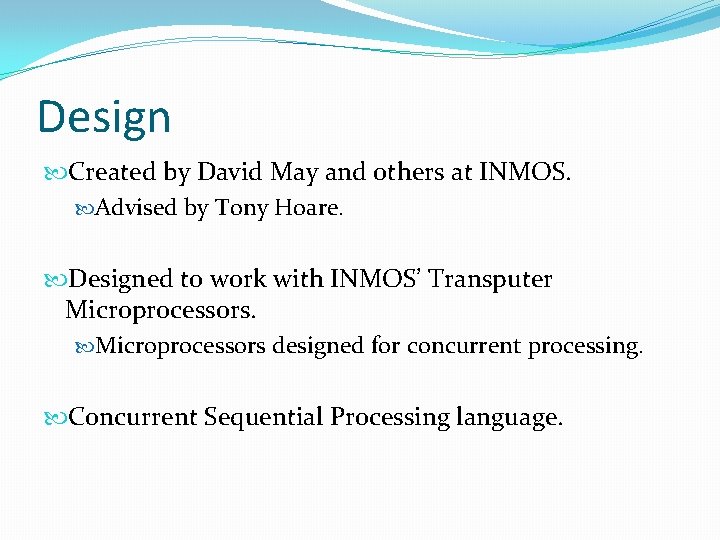 Design

Created by David May and others at INMOS.

Advised by Tony Hoare.

Designed to work with INMOS' Transputer Microprocessors.

Microprocessors designed for concurrent processing.

Concurrent Sequential Processing language.